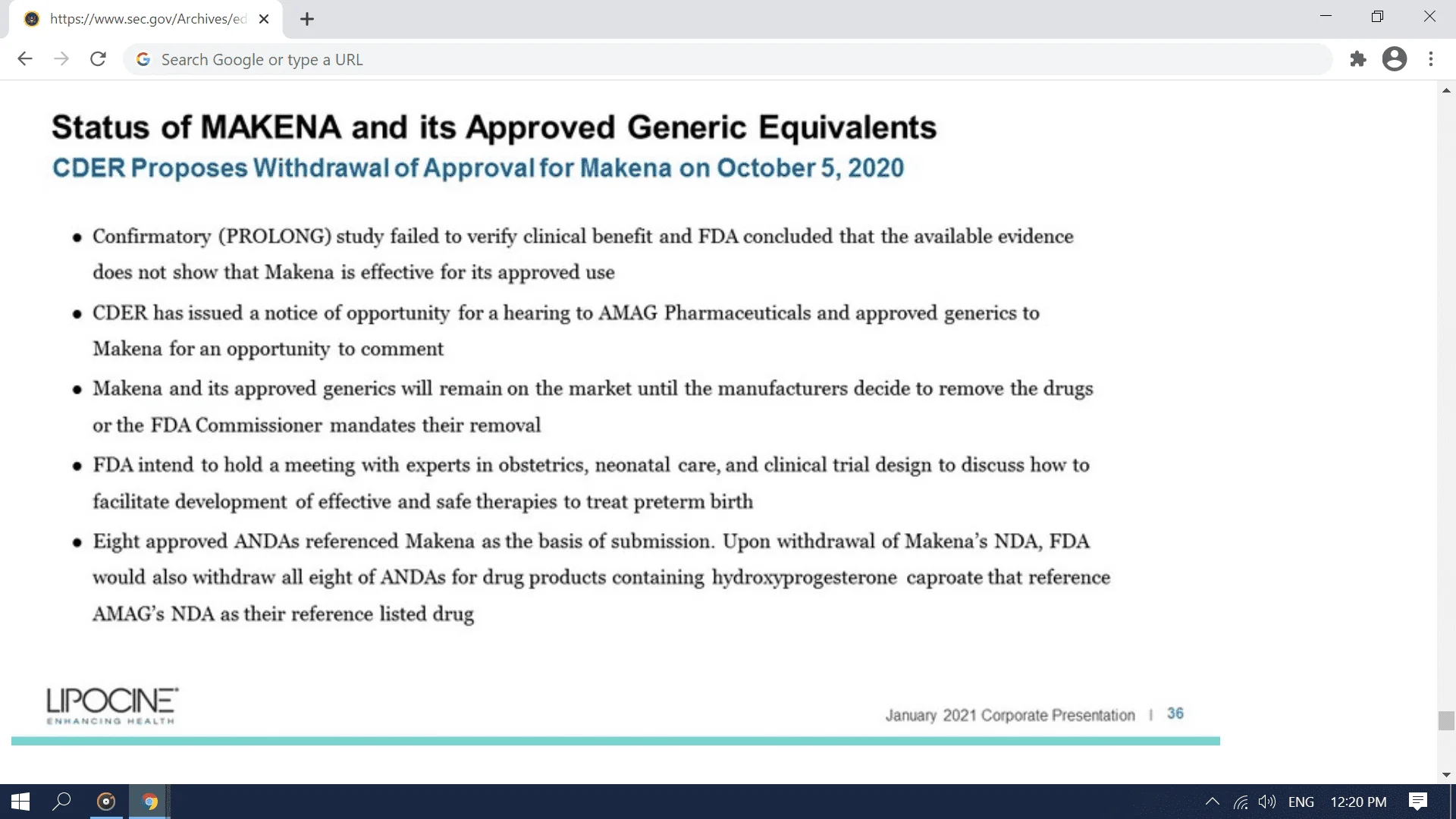 https://www.sec.gov/Archives/ed

Search Google or type a URL

Status of MAKENA and its Approved Generic Equivalents

CDER Proposes Withdrawal of Approval for Makena on October 5, 2020

• Confirmatory (PROLONG) study failed to verify clinical benefit and FDA concluded that the available evidence does not show that Makena is effective for its approved use

• CDER has issued a notice of opportunity for a hearing to AMAG Pharmaceuticals and approved generics to Makena for an opportunity to comment

• Makena and its approved generics will remain on the market until the manufacturers decide to remove the drugs or the FDA Commissioner mandates their removal

• FDA intend to hold a meeting with experts in obstetrics, neonatal care, and clinical trial design to discuss how to facilitate development of effective and safe therapies to treat preterm birth

• Eight approved ANDAs referenced Makena as the basis of submission. Upon withdrawal of Makena's NDA, FDA would also withdraw all eight of ANDAs for drug products containing hydroxyprogesterone caproate that reference AMAG's NDA as their reference listed drug

LIPOCINE
ENHANCING HEALTH

January 2021 Corporate Presentation | 36

ENG 12:20 PM